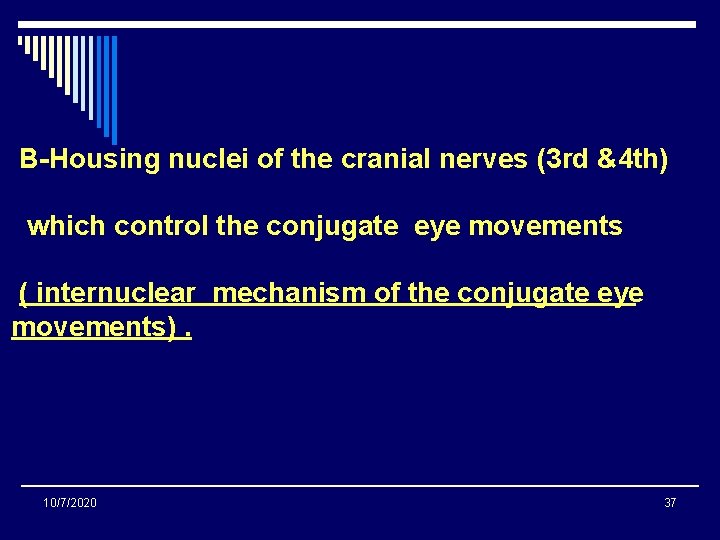 B-Housing nuclei of the cranial nerves (3rd &4th)

which control the conjugate eye movements

( internuclear mechanism of the conjugate eye movements) .

10/7/2020

37